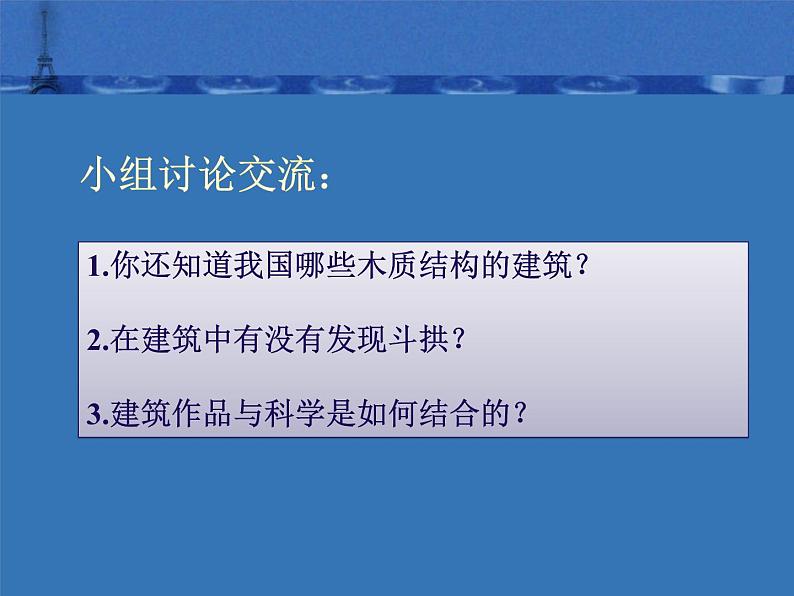 小组讨论交流：

1.你还知道我国哪些木质结构的建筑？

2.在建筑中有没有发现斗拱？

3.建筑作品与科学是如何结合的？